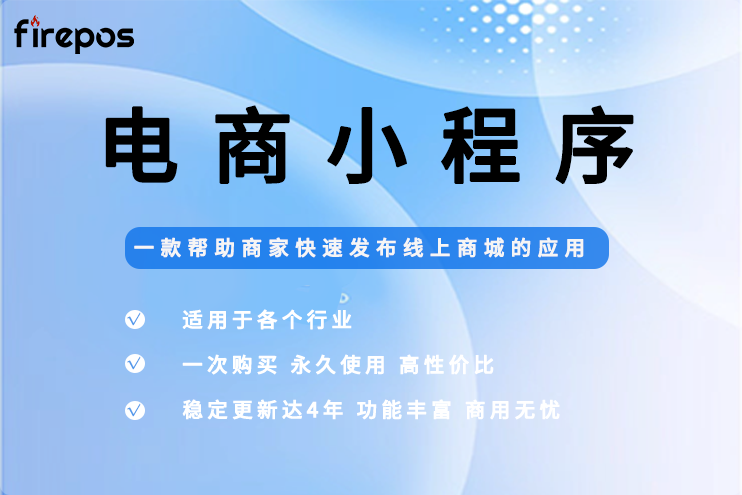 firepos

电商小程序

一款帮助商家快速发布线上商城的应用

适用于各个行业

一次购买 永久使用 高性价比

稳定更新达4年 功能丰富 商用无忧